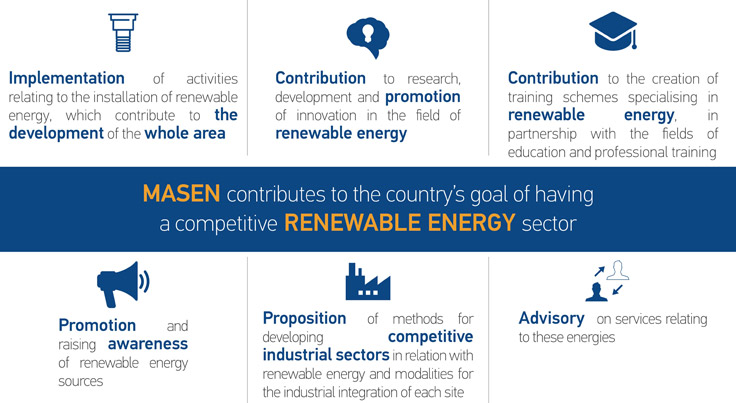 Implementation of activities relating to the installation of renewable energy, which contribute to the development of the whole area

Contribution to research, development and promotion of innovation in the field of renewable energy

Contribution to the creation of training schemes specialising in renewable energy, in partnership with the fields of education and professional training

MASEN contributes to the country's goal of having a competitive RENEWABLE ENERGY sector

Promotion and raising awareness of renewable energy sources

Proposition of methods for developing competitive industrial sectors in relation with renewable energy and modalities for the industrial integration of each site

Advisory on services relating to these energies